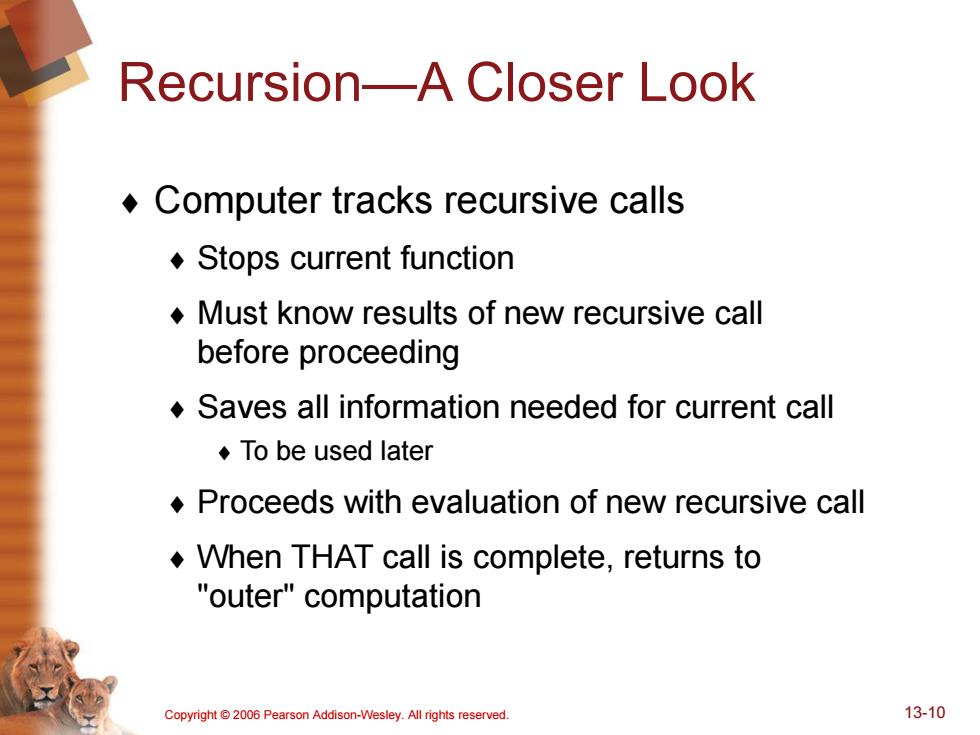 Recursion—A Closer Look

♦ Computer tracks recursive calls

♦ Stops current function

♦ Must know results of new recursive call before proceeding

♦ Saves all information needed for current call

♦ To be used later

♦ Proceeds with evaluation of new recursive call

♦ When THAT call is complete, returns to "outer" computation

Copyright © 2006 Pearson Addison-Wesley. All rights reserved.

13-10